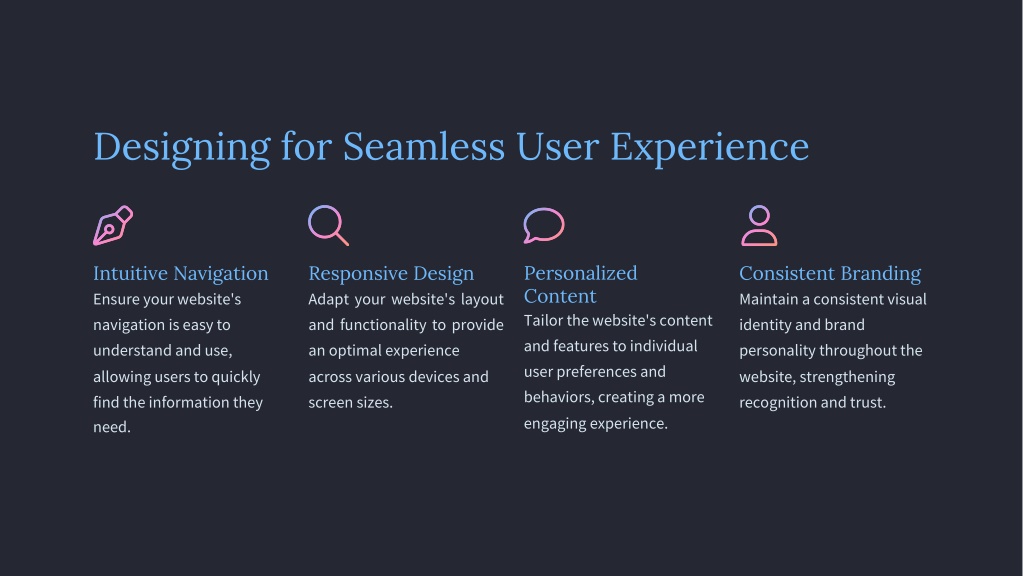 Designing for Seamless User Experience

Intuitive Navigation
Ensure your website's navigation is easy to understand and use, allowing users to quickly find the information they need.

Responsive Design
Adapt your website's layout and functionality to provide an optimal experience across various devices and screen sizes.

Personalized Content
Tailor the website's content and features to individual user preferences and behaviors, creating a more engaging experience.

Consistent Branding
Maintain a consistent visual identity and brand personality throughout the website, strengthening recognition and trust.